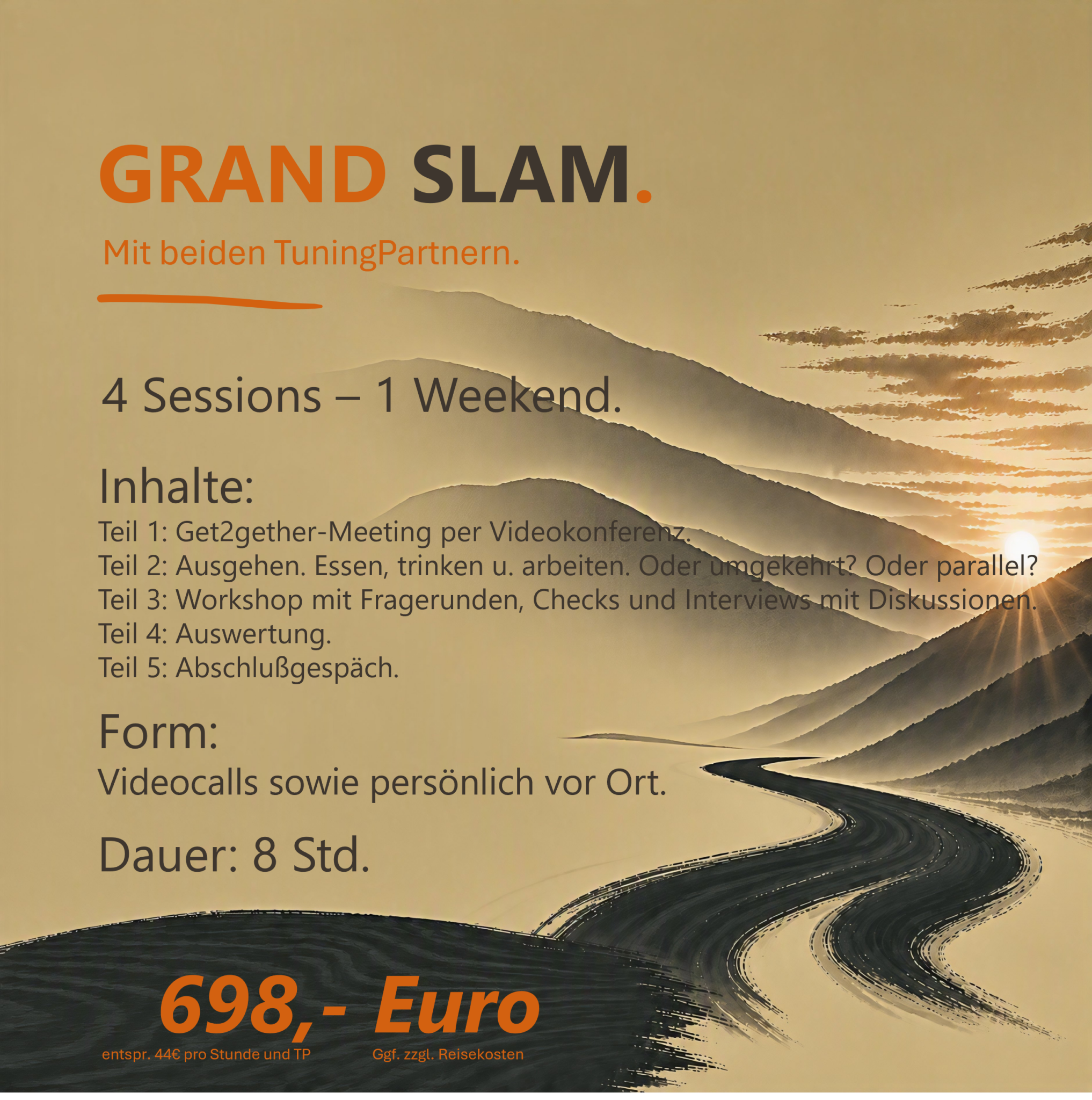 GRAND SLAM.

Mit beiden TuningPartnern.

4 Sessions – 1 Weekend.

Inhalte:

Teil 1: Get2gether-Meeting per Videokonferenz.
Teil 2: Ausgehen. Essen, trinken u. arbeiten. Oder umgekehrt? Oder parallel?
Teil 3: Workshop mit Fragerunden, Checks und Interviews mit Diskussionen.
Teil 4: Auswertung.
Teil 5: Abschlußgespäch.

Form:

Videocalls sowie persönlich vor Ort.

Dauer: 8 Std.

698,- Euro

entspr. 44€ pro Stunde und TP

Ggf. zzgl. Reisekosten